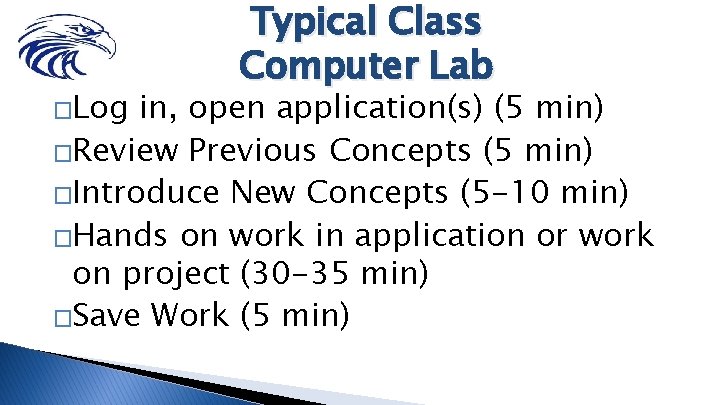 Typical Class
Computer Lab

□Log in, open application(s) (5 min)
□Review Previous Concepts (5 min)
□Introduce New Concepts (5-10 min)
□Hands on work in application or work on project (30-35 min)
□Save Work (5 min)